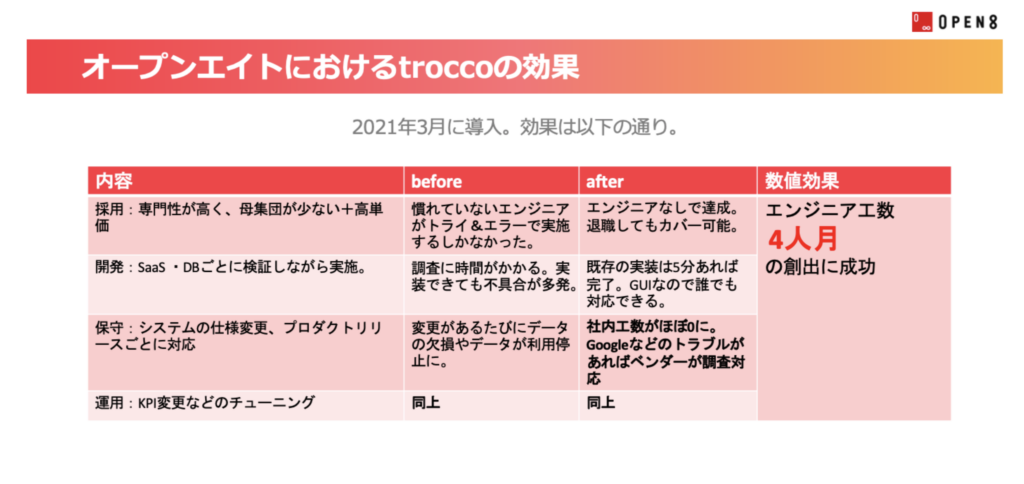 OPEN8

オープンエイトにおけるtroccoの効果

2021年3月に導入。効果は以下の通り。

| 内容 | before | after | 数値効果 |
|---|---|---|---|
| 採用：専門性が高く、母集団が少ない＋高単価 | 慣れていないエンジニアがトライ＆エラーで実施するしかなかった。 | エンジニアなしで達成。退職してもカバー可能。 | エンジニア工数 4人月 の創出に成功 |
| 開発：SaaS ・DBごとに検証しながら実施。 | 調査に時間がかかる。実装できても不具合が多発。 | 既存の実装は5分あれば完了。GUIなので誰でも対応できる。 | |
| 保守：システムの仕様変更、プロダクトリリースごとに対応 | 変更があるたびにデータの欠損やデータが利用停止に。 | 社内工数がほぼ0に。Googleなどのトラブルがあればベンダーが調査対応 | |
| 運用：KPI変更などのチューニング | 同上 | 同上 | |